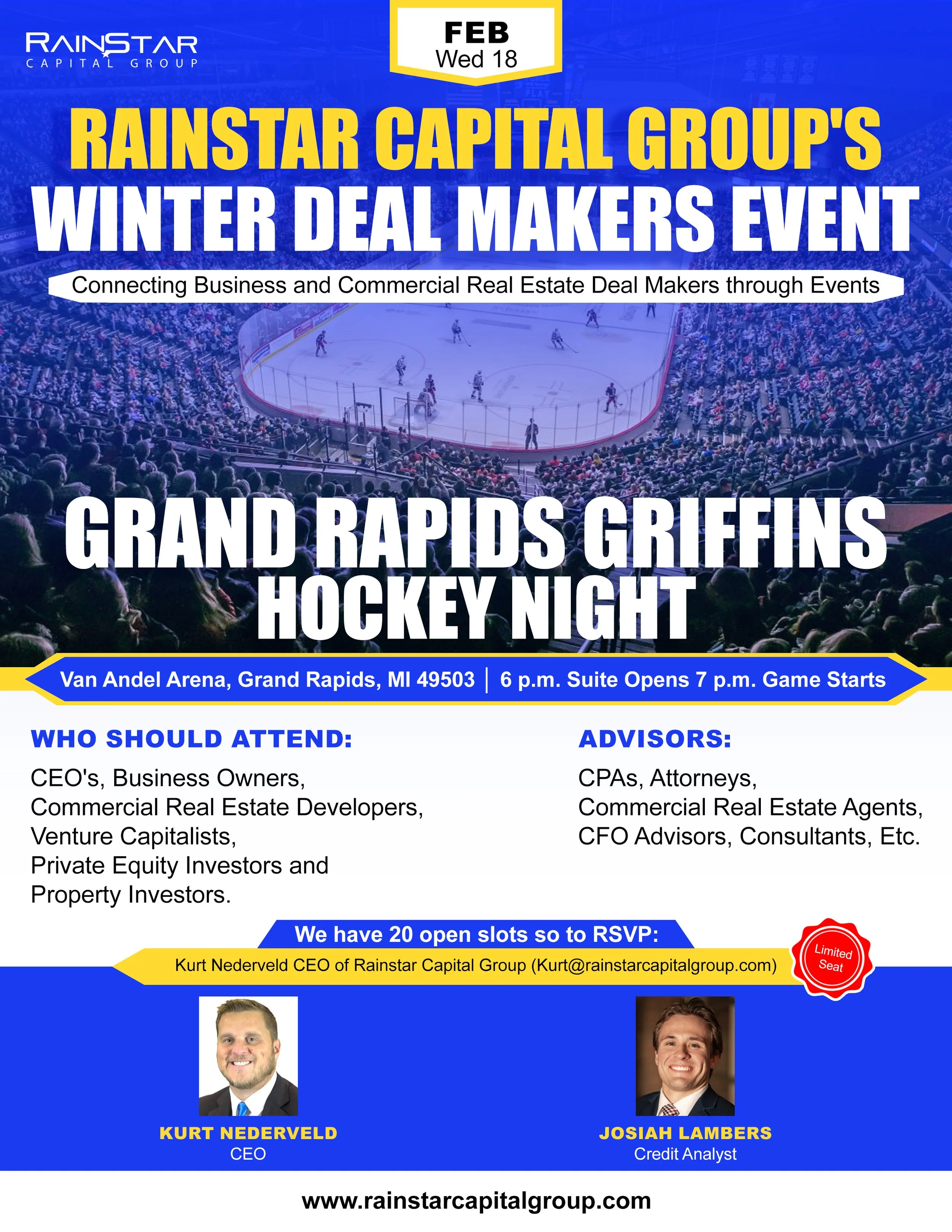 RAINSTAR
CAPITAL GROUP

FEB
Wed 18

RAINSTAR CAPITAL GROUP'S
WINTER DEAL MAKERS EVENT

Connecting Business and Commercial Real Estate Deal Makers through Events

GRAND RAPIDS GRIFFINS
HOCKEY NIGHT

Van Andel Arena, Grand Rapids, MI 49503 | 6 p.m. Suite Opens 7 p.m. Game Starts

WHO SHOULD ATTEND:

CEO's, Business Owners, Commercial Real Estate Developers, Venture Capitalists, Private Equity Investors and Property Investors.

ADVISORS:

CPAs, Attorneys, Commercial Real Estate Agents, CFO Advisors, Consultants, Etc.

We have 20 open slots so to RSVP:

Kurt Nederveld CEO of Rainstar Capital Group (Kurt@rainstarcapitalgroup.com)

Limited Seat

KURT NEDERVELD
CEO

JOSIAH LAMBERS
Credit Analyst

www.rainstarcapitalgroup.com